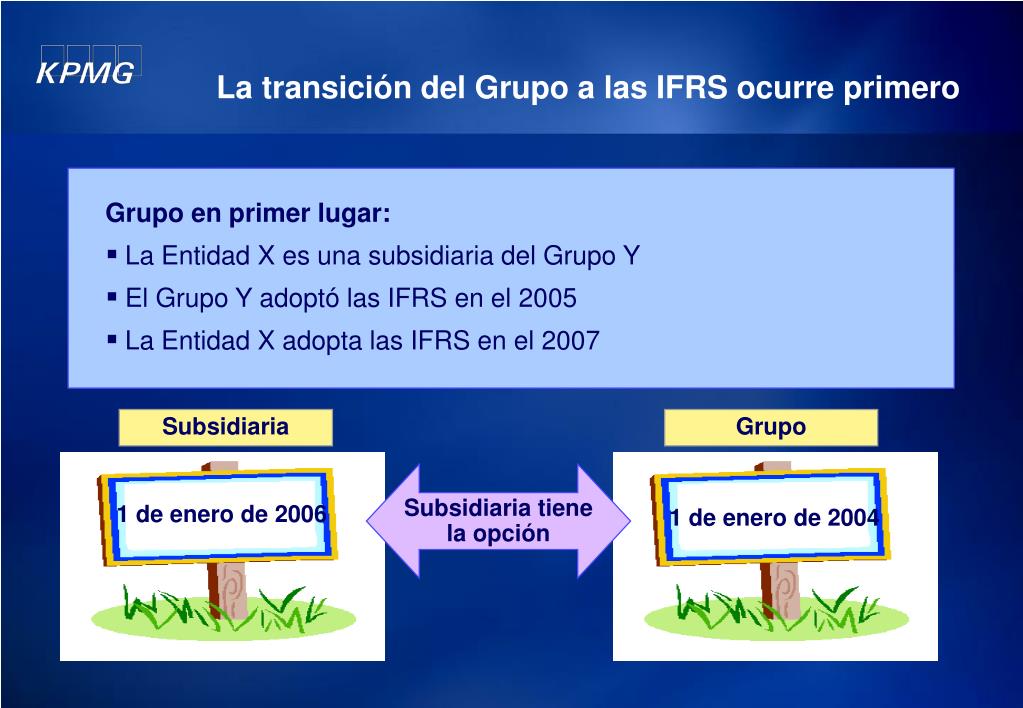 KPMG

La transición del Grupo a las IFRS ocurre primero

Grupo en primer lugar:
▪ La Entidad X es una subsidiaria del Grupo Y
▪ El Grupo Y adoptó las IFRS en el 2005
▪ La Entidad X adopta las IFRS en el 2007

Subsidiaria

1 de enero de 2006

Subsidiaria tiene la opción

Grupo

1 de enero de 2004